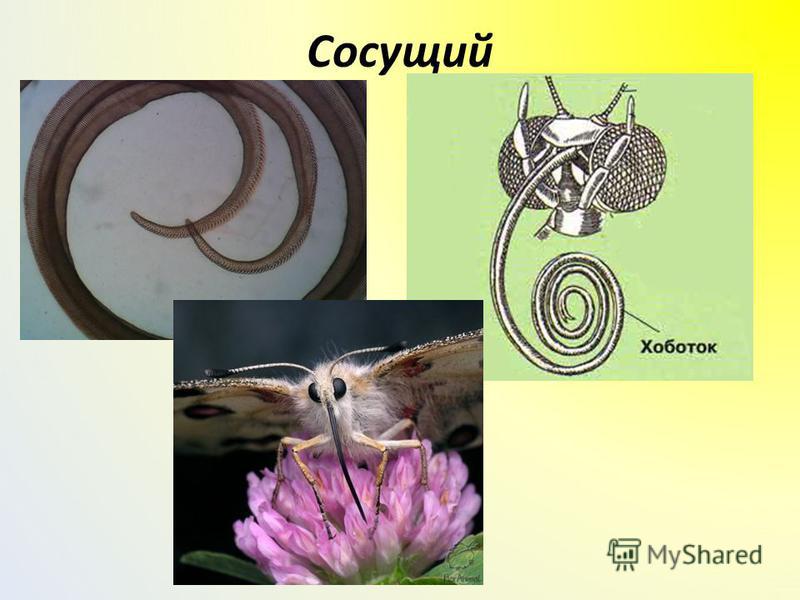 Сосущий

Хоботок

MyShared